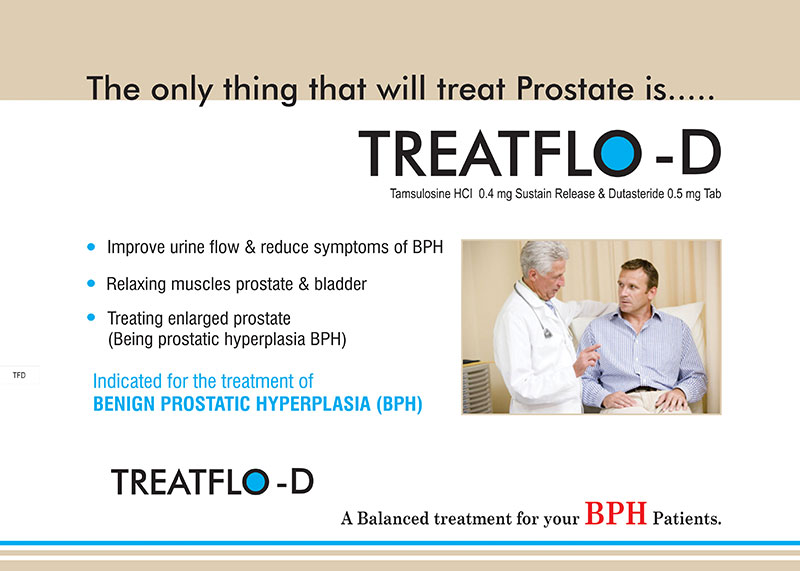 The only thing that will treat Prostate is.....

TREATFLO -D

Tamsulosine HCl 0.4 mg Sustain Release & Dutasteride 0.5 mg Tab

• Improve urine flow & reduce symptoms of BPH
• Relaxing muscles prostate & bladder
• Treating enlarged prostate (Being prostatic hyperplasia BPH)

TFD

Indicated for the treatment of
BENIGN PROSTATIC HYPERPLASIA (BPH)

TREATFLO -D

A Balanced treatment for your BPH Patients.